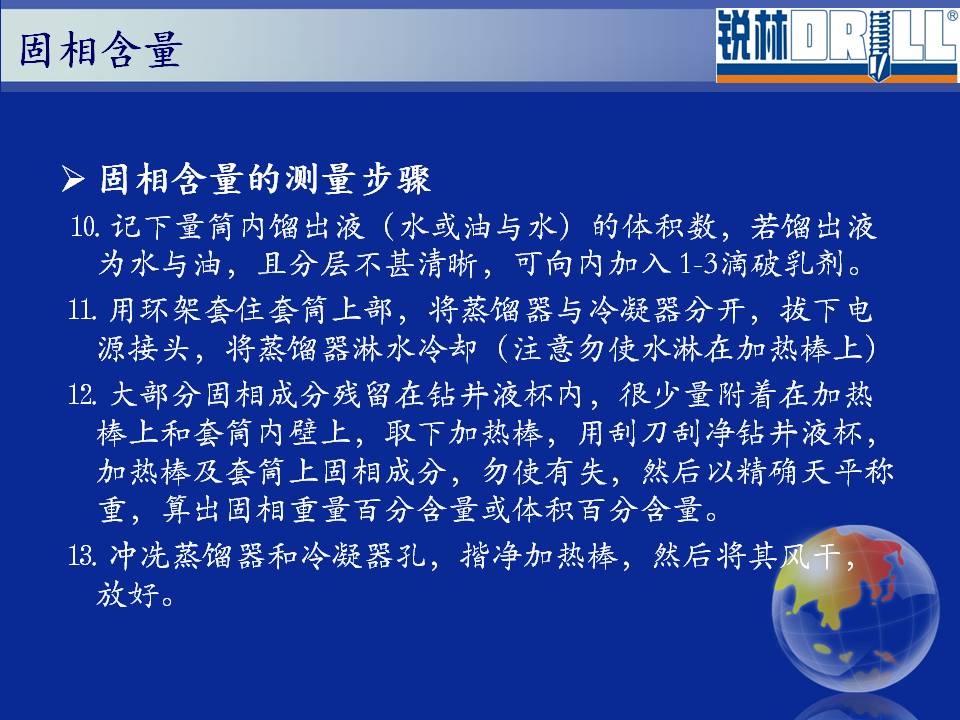 固相含量

锐林DRILL®

➢ 固相含量的测量步骤

10. 记下量筒内馏出液（水或油与水）的体积数，若馏出液为水与油，且分层不甚清晰，可向内加入1-3滴破乳剂。

11. 用环架套住套筒上部，将蒸馏器与冷凝器分开，拔下电源接头，将蒸馏器淋水冷却（注意勿使水淋在加热棒上）

12. 大部分固相成分残留在钻井液杯内，很少量附着在加热棒上和套筒内壁上，取下加热棒，用刮刀刮净钻井液杯，加热棒及套筒上固相成分，勿使有失，然后以精确天平称重，算出固相重量百分含量或体积百分含量。

13. 冲洗蒸馏器和冷凝器孔，揩净加热棒，然后将其风干，放好。